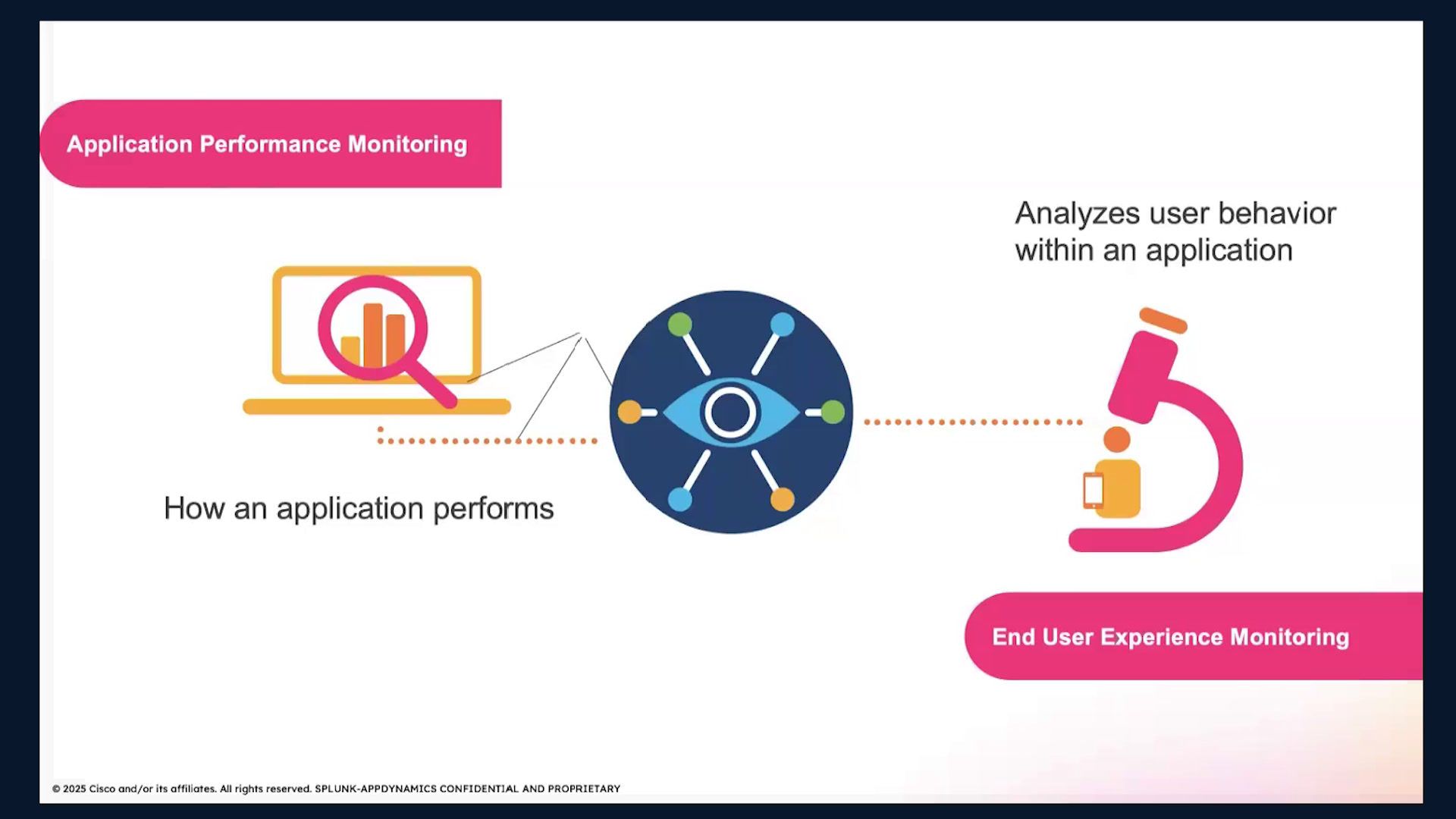 Application Performance Monitoring

Analyzes user behavior within an application

How an application performs

End User Experience Monitoring

© 2025 Cisco and/or its affiliates. All rights reserved. SPLUNK-APPDYNAMICS CONFIDENTIAL AND PROPRIETARY